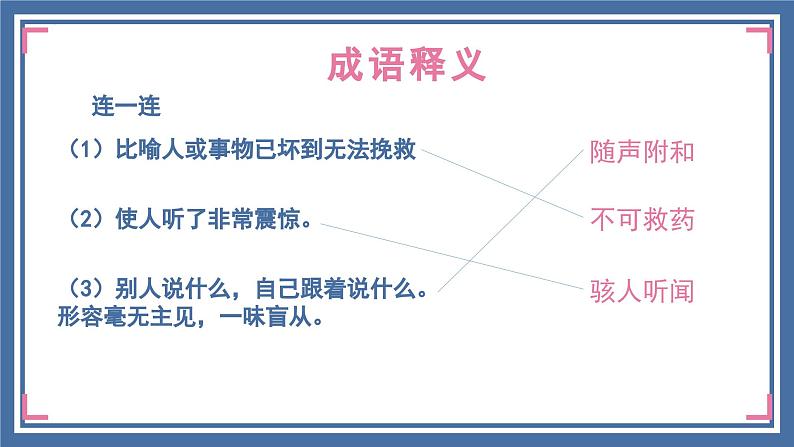 成语释义

连一连

（1）比喻人或事物已坏到无法挽救

（2）使人听了非常震惊。

（3）别人说什么，自己跟着说什么。形容毫无主见，一味盲从。

随声附和

不可救药

骇人听闻